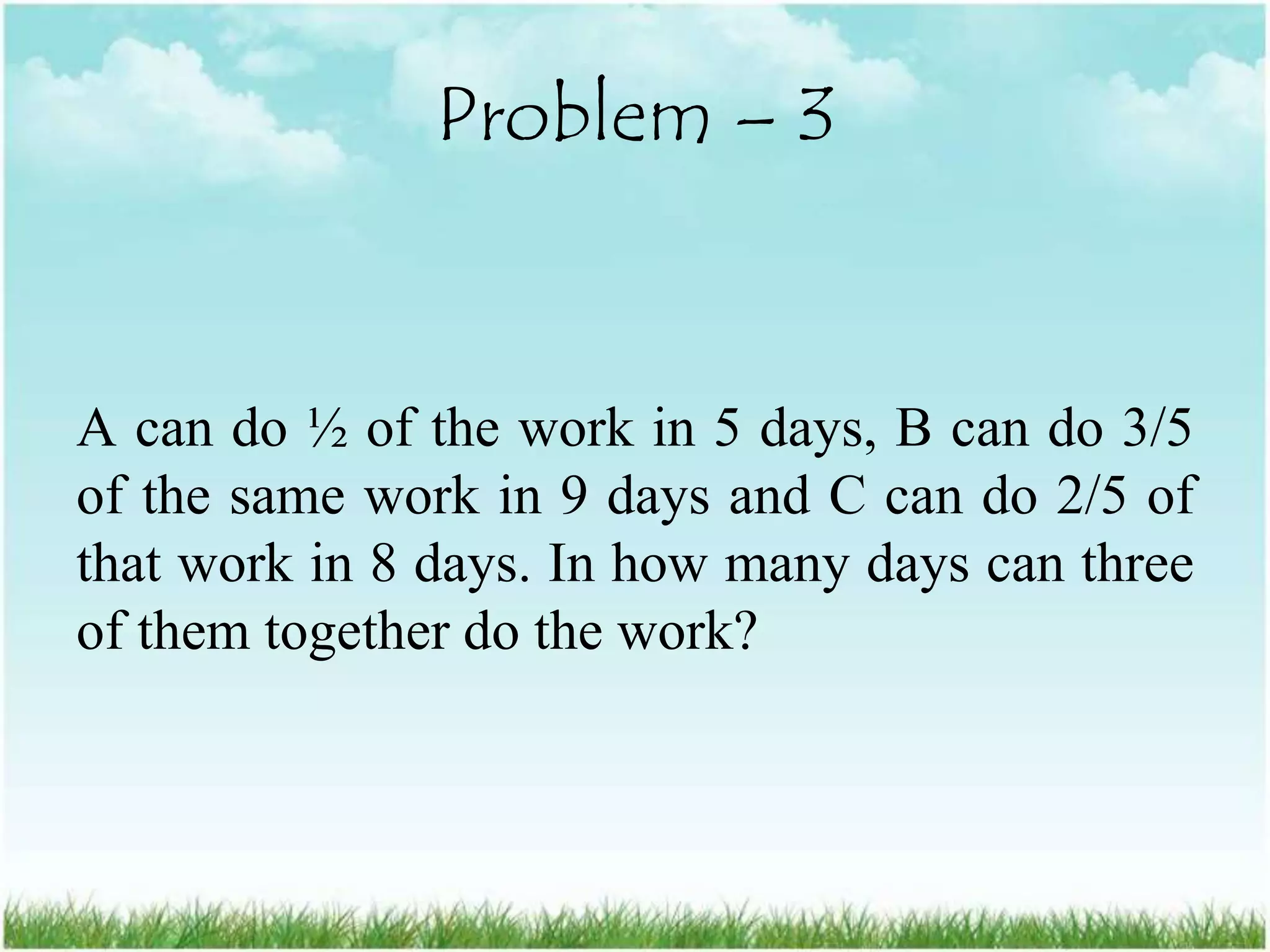 Problem – 3

A can do ½ of the work in 5 days, B can do 3/5 of the same work in 9 days and C can do 2/5 of that work in 8 days. In how many days can three of them together do the work?